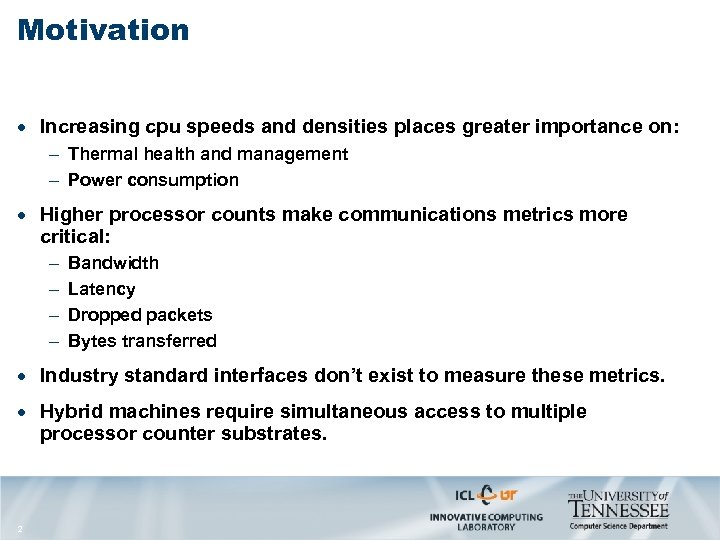 Motivation

• Increasing cpu speeds and densities places greater importance on:
– Thermal health and management
– Power consumption

• Higher processor counts make communications metrics more critical:
– Bandwidth
– Latency
– Dropped packets
– Bytes transferred

• Industry standard interfaces don't exist to measure these metrics.

• Hybrid machines require simultaneous access to multiple processor counter substrates.

2

ICL UT
INNOVATIVE COMPUTING LABORATORY

THE UNIVERSITY of TENNESSEE
Computer Science Department